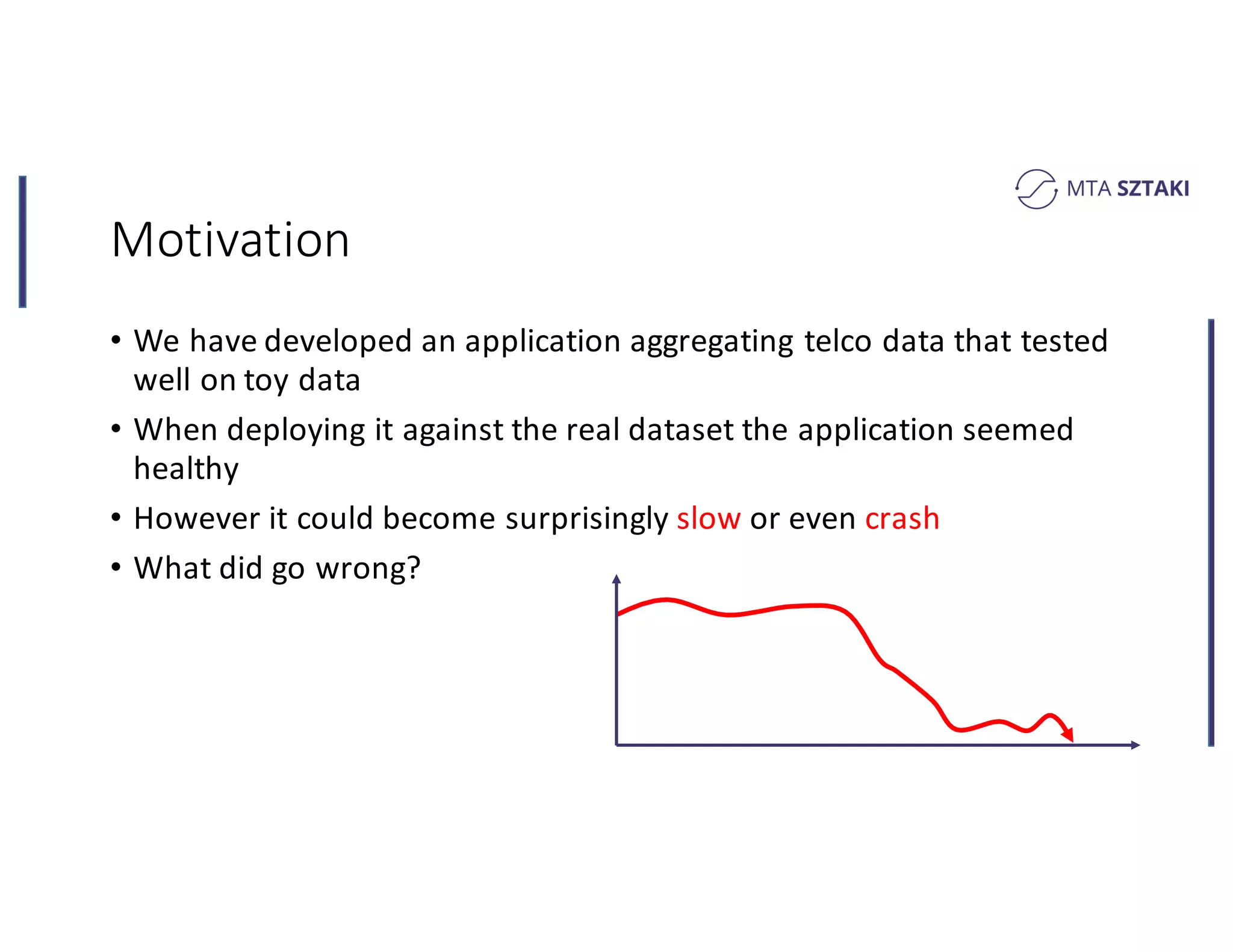 MTA SZTAKI

Motivation

• We have developed an application aggregating telco data that tested well on toy data
• When deploying it against the real dataset the application seemed healthy
• However it could become surprisingly slow or even crash
• What did go wrong?